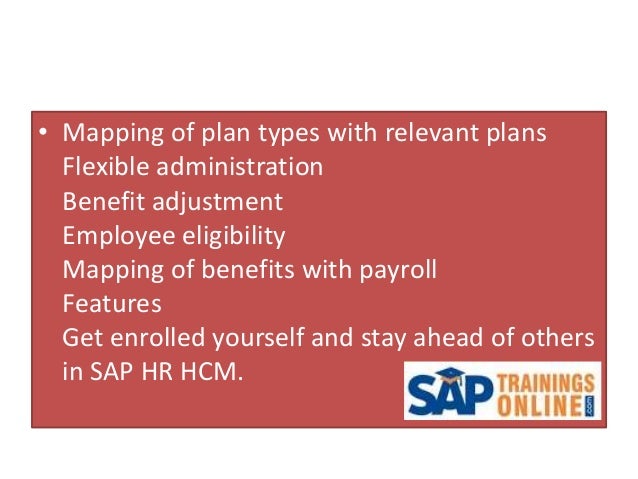 • Mapping of plan types with relevant plans
Flexible administration
Benefit adjustment
Employee eligibility
Mapping of benefits with payroll
Features
Get enrolled yourself and stay ahead of others in SAP HR HCM.

SAP TRAININGS ONLINE .com